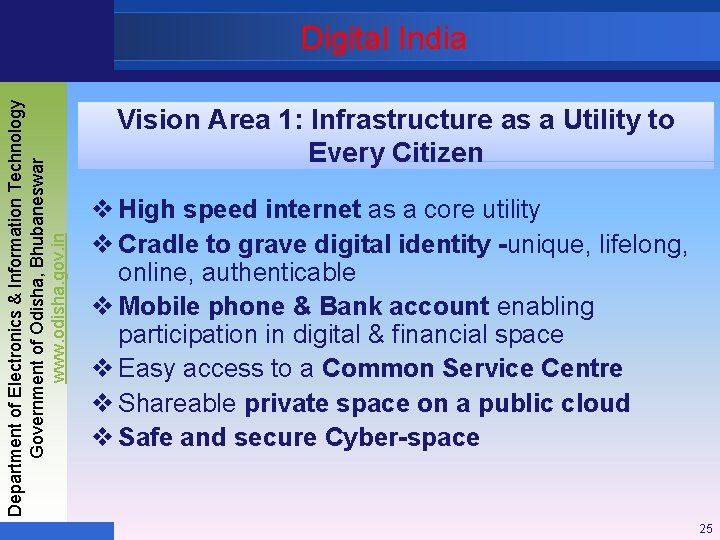 Digital India

Department of Electronics & Information Technology
Government of Odisha, Bhubaneswar
www.odisha.gov.in

Vision Area 1: Infrastructure as a Utility to Every Citizen

❖ High speed internet as a core utility
❖ Cradle to grave digital identity -unique, lifelong, online, authenticable
❖ Mobile phone & Bank account enabling participation in digital & financial space
❖ Easy access to a Common Service Centre
❖ Shareable private space on a public cloud
❖ Safe and secure Cyber-space

25